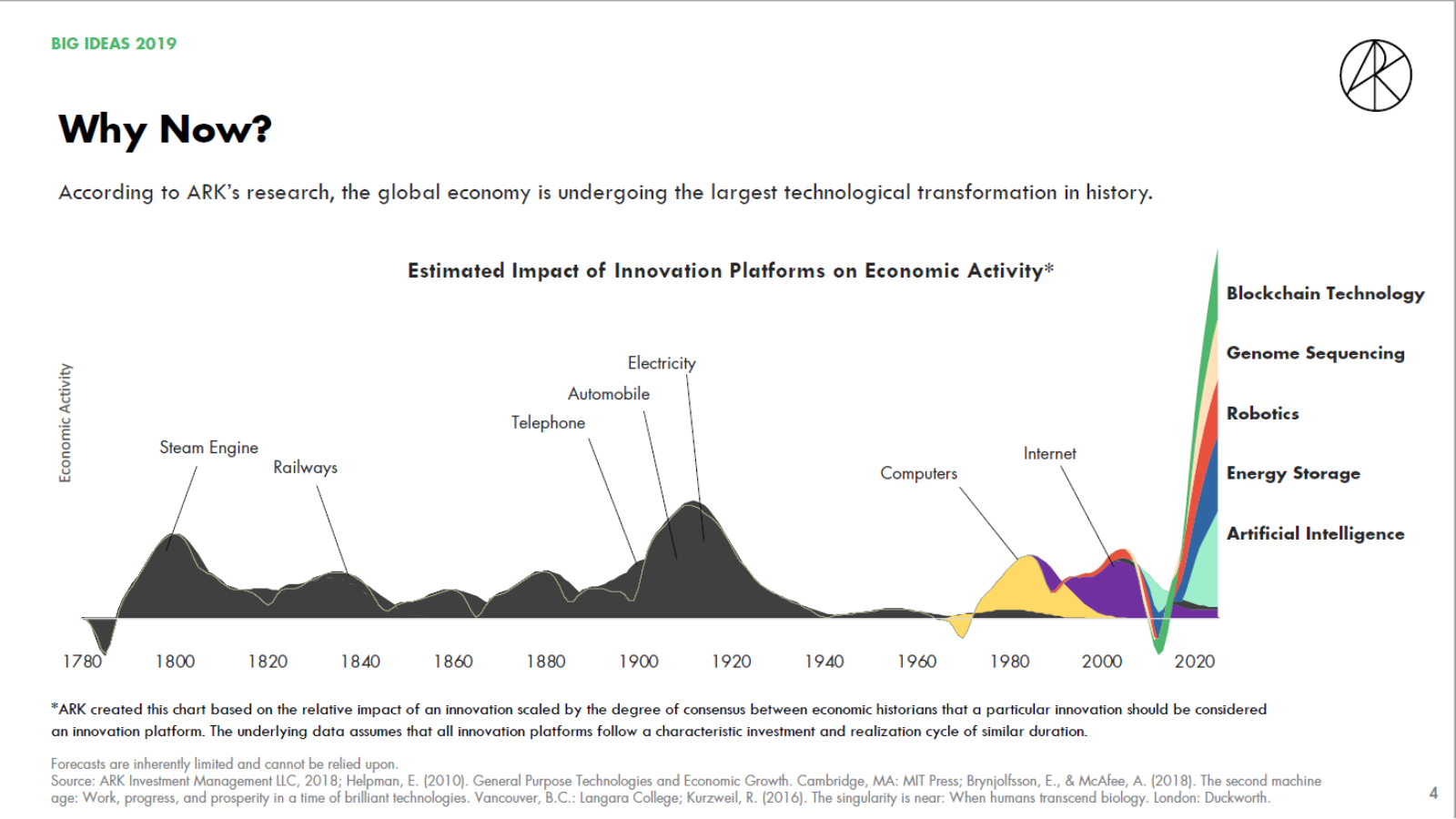 BIG IDEAS 2019

Why Now?

According to ARK's research, the global economy is undergoing the largest technological transformation in history.

Estimated Impact of Innovation Platforms on Economic Activity*

Economic Activity

Steam Engine
Railways
Telephone
Automobile
Electricity
Computers
Internet

Blockchain Technology
Genome Sequencing
Robotics
Energy Storage
Artificial Intelligence

1780 1800 1820 1840 1860 1880 1900 1920 1940 1960 1980 2000 2020

*ARK created this chart based on the relative impact of an innovation scaled by the degree of consensus between economic historians that a particular innovation should be considered an innovation platform. The underlying data assumes that all innovation platforms follow a characteristic investment and realization cycle of similar duration.

Forecasts are inherently limited and cannot be relied upon.
Source: ARK Investment Management LLC, 2018; Helpman, E. (2010). General Purpose Technologies and Economic Growth. Cambridge, MA: MIT Press; Brynjolfsson, E., & McAfee, A. (2018). The second machine age: Work, progress, and prosperity in a time of brilliant technologies. Vancouver, B.C.: Langara College; Kurzweil, R. (2016). The singularity is near: When humans transcend biology. London: Duckworth.

4